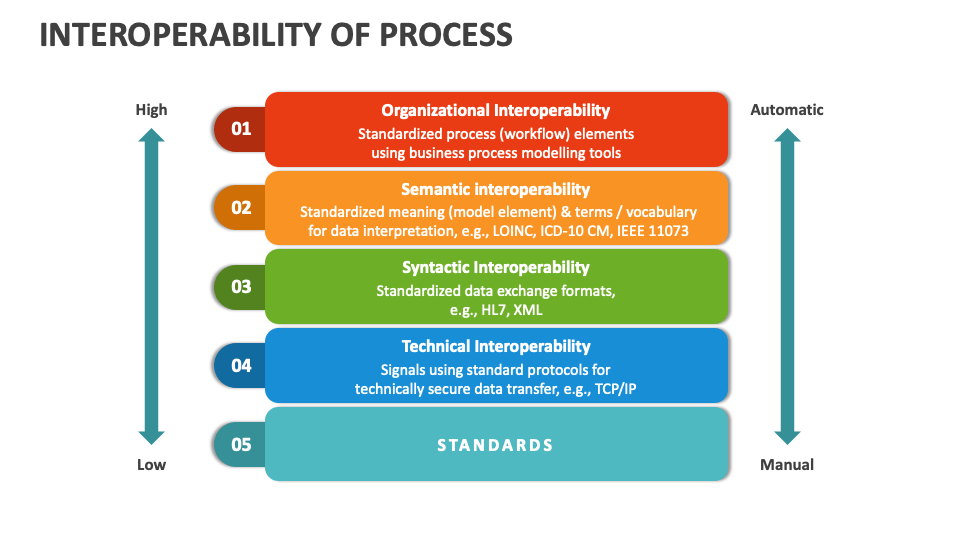 INTEROPERABILITY OF PROCESS

High

Low

01
Organizational Interoperability
Standardized process (workflow) elements using business process modelling tools

02
Semantic interoperability
Standardized meaning (model element) & terms / vocabulary for data interpretation, e.g., LOINC, ICD-10 CM, IEEE 11073

03
Syntactic Interoperability
Standardized data exchange formats, e.g., HL7, XML

04
Technical Interoperability
Signals using standard protocols for technically secure data transfer, e.g., TCP/IP

05
STANDARDS

Automatic

Manual